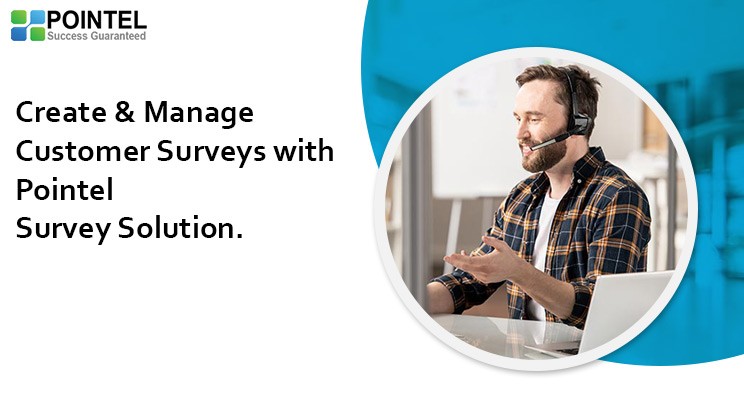 POINTEL
Success Guaranteed

Create & Manage Customer Surveys with Pointel Survey Solution.